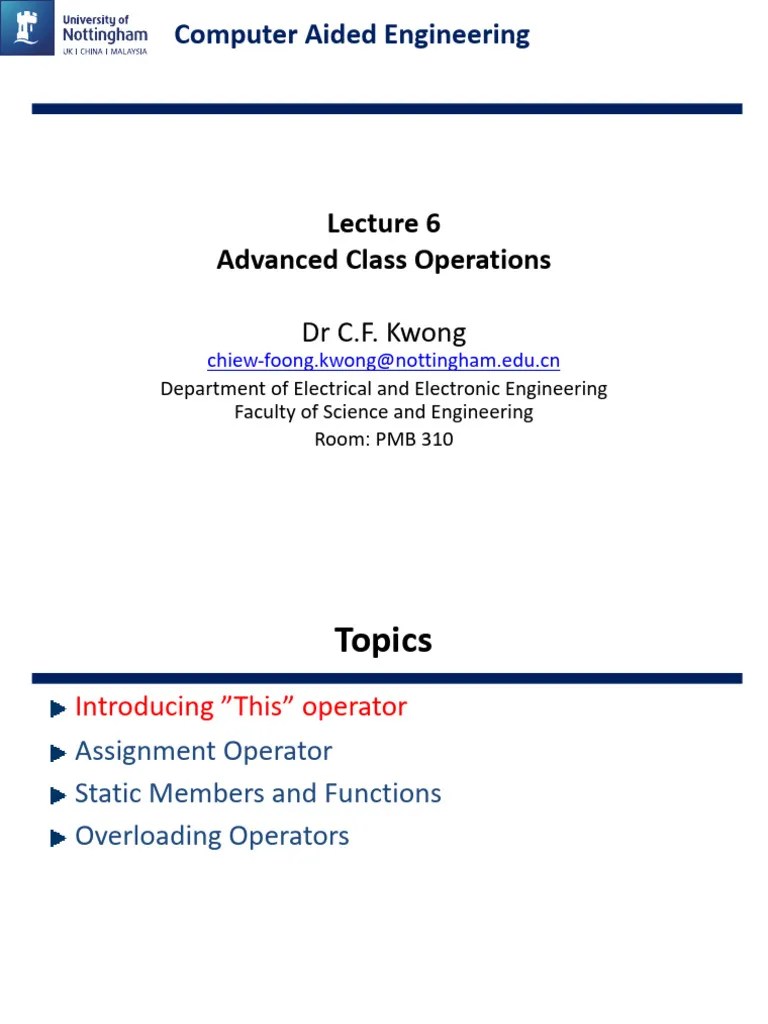 University of
Nottingham
UK | CHINA | MALAYSIA

Computer Aided Engineering

Lecture 6
Advanced Class Operations

Dr C.F. Kwong
chiew-foong.kwong@nottingham.edu.cn
Department of Electrical and Electronic Engineering
Faculty of Science and Engineering
Room: PMB 310

Topics

Introducing ”This” operator

Assignment Operator

Static Members and Functions

Overloading Operators